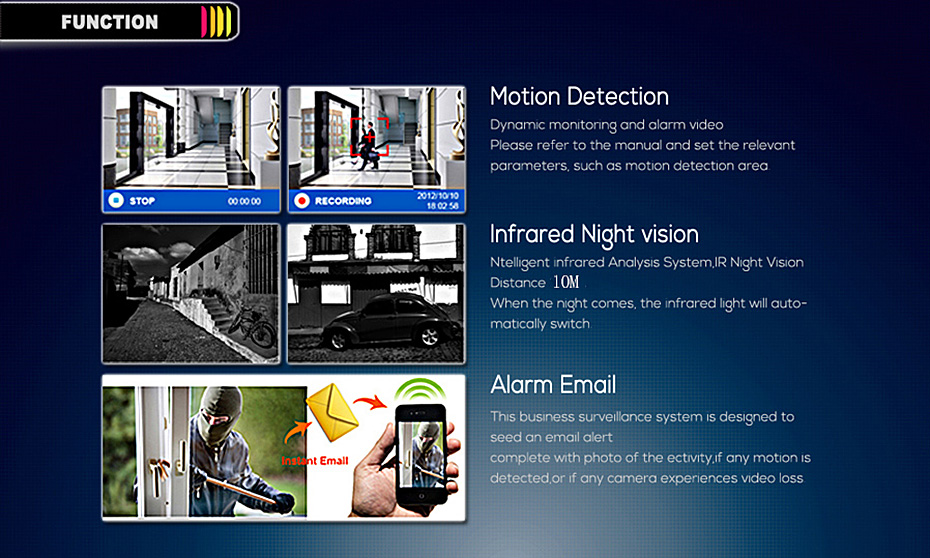 FUNCTION

STOP 00:00:00

RECORDING 2012/10/10 18:02:58

Motion Detection

Dynamic monitoring and alarm video
Please refer to the manual and set the relevant parameters, such as motion detection area

Infrared Night vision

Ntelligent infrared Analysis System,IR Night Vision Distance 10M
When the night comes, the infrared light will automatically switch

Instant Email

Alarm Email

This business surveillance system is designed to seed an email alert
complete with photo of the ectivity,if any motion is detected,or if any camera experiences video loss